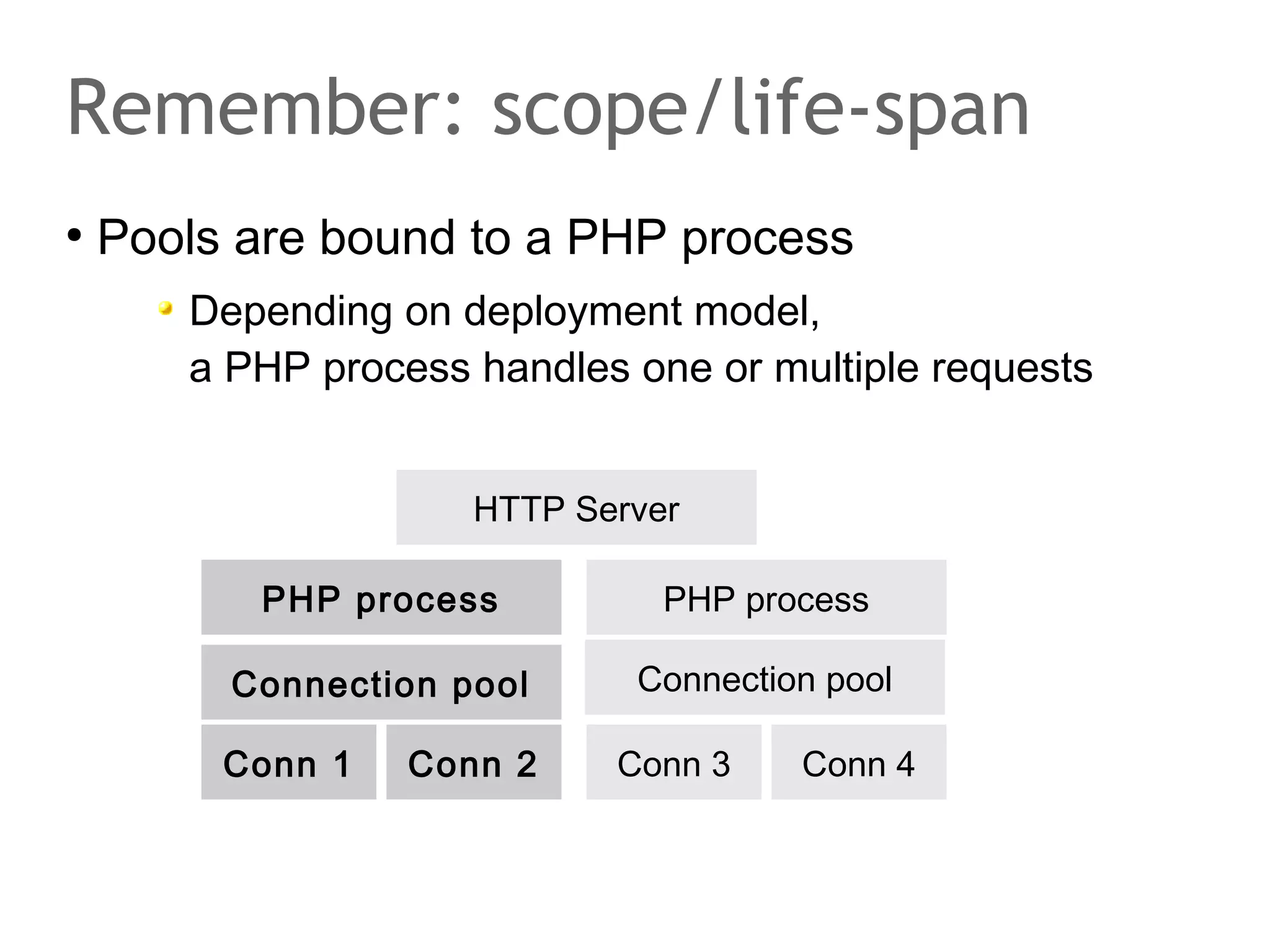 Remember: scope/life-span

• Pools are bound to a PHP process

Depending on deployment model, a PHP process handles one or multiple requests

HTTP Server

PHP process

Connection pool

Conn 1

Conn 2

PHP process

Connection pool

Conn 3

Conn 4